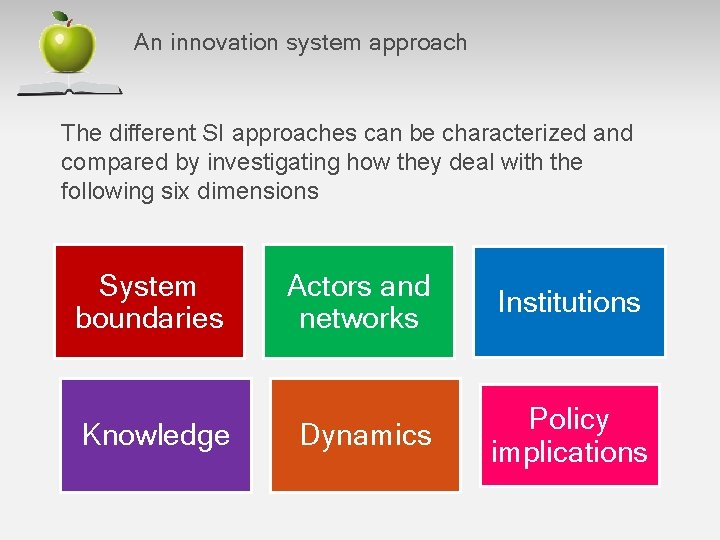 An innovation system approach

The different SI approaches can be characterized and compared by investigating how they deal with the following six dimensions

System boundaries

Actors and networks

Institutions

Knowledge

Dynamics

Policy implications